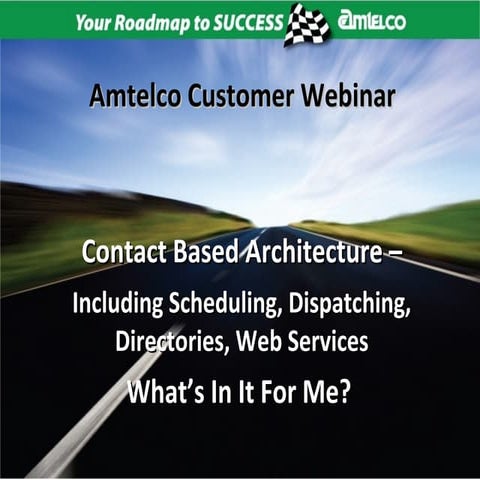 Your Roadmap to SUCCESS amtelco

Amtelco Customer Webinar

Contact Based Architecture –

Including Scheduling, Dispatching, Directories, Web Services

What's In It For Me?